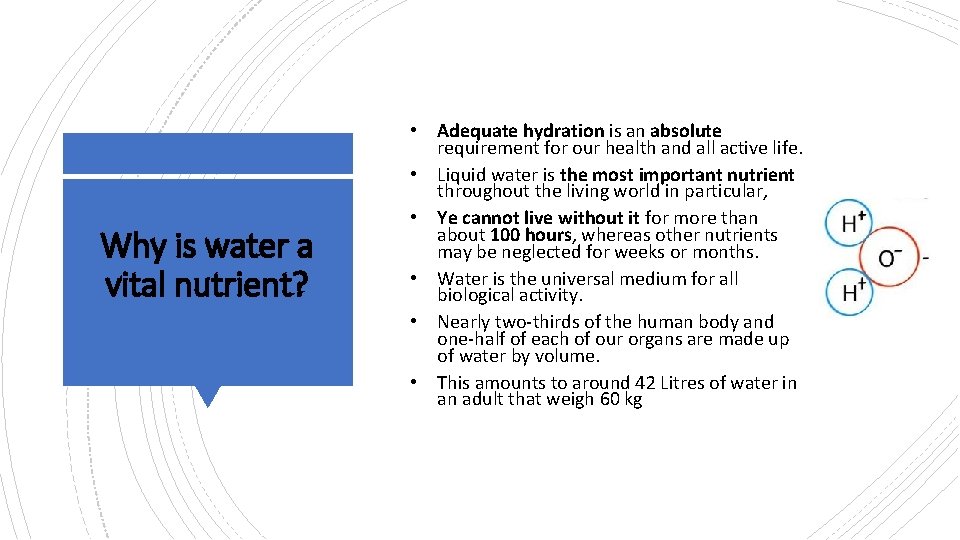 Why is water a vital nutrient?

• Adequate hydration is an absolute requirement for our health and all active life.
• Liquid water is the most important nutrient throughout the living world in particular,
• Ye cannot live without it for more than about 100 hours, whereas other nutrients may be neglected for weeks or months.
• Water is the universal medium for all biological activity.
• Nearly two-thirds of the human body and one-half of each of our organs are made up of water by volume.
• This amounts to around 42 Litres of water in an adult that weigh 60 kg

$H^+$
$O^-$ -
$H^+$